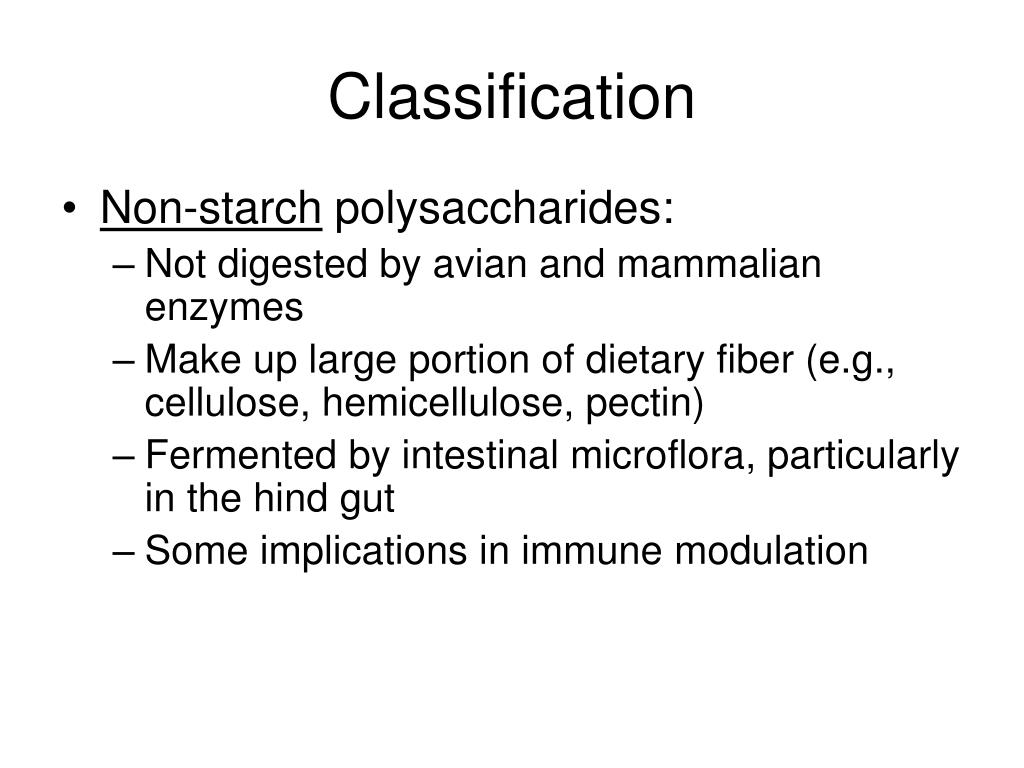 Classification

• Non-starch polysaccharides:
– Not digested by avian and mammalian enzymes
– Make up large portion of dietary fiber (e.g., cellulose, hemicellulose, pectin)
– Fermented by intestinal microflora, particularly in the hind gut
– Some implications in immune modulation